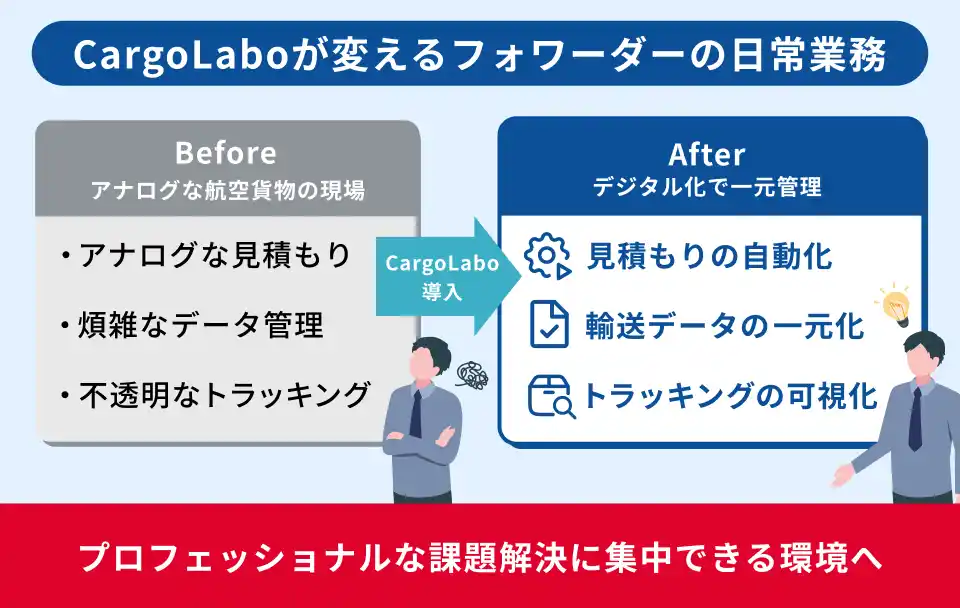 CargoLaboが変えるフォワーダーの日常業務

Before
アナログな航空貨物の現場

・アナログな見積もり
・煩雑なデータ管理
・不透明なトラッキング

CargoLabo
導入

After
デジタル化で一元管理

見積もりの自動化
輸送データの一元化
トラッキングの可視化

プロフェッショナルな課題解決に集中できる環境へ